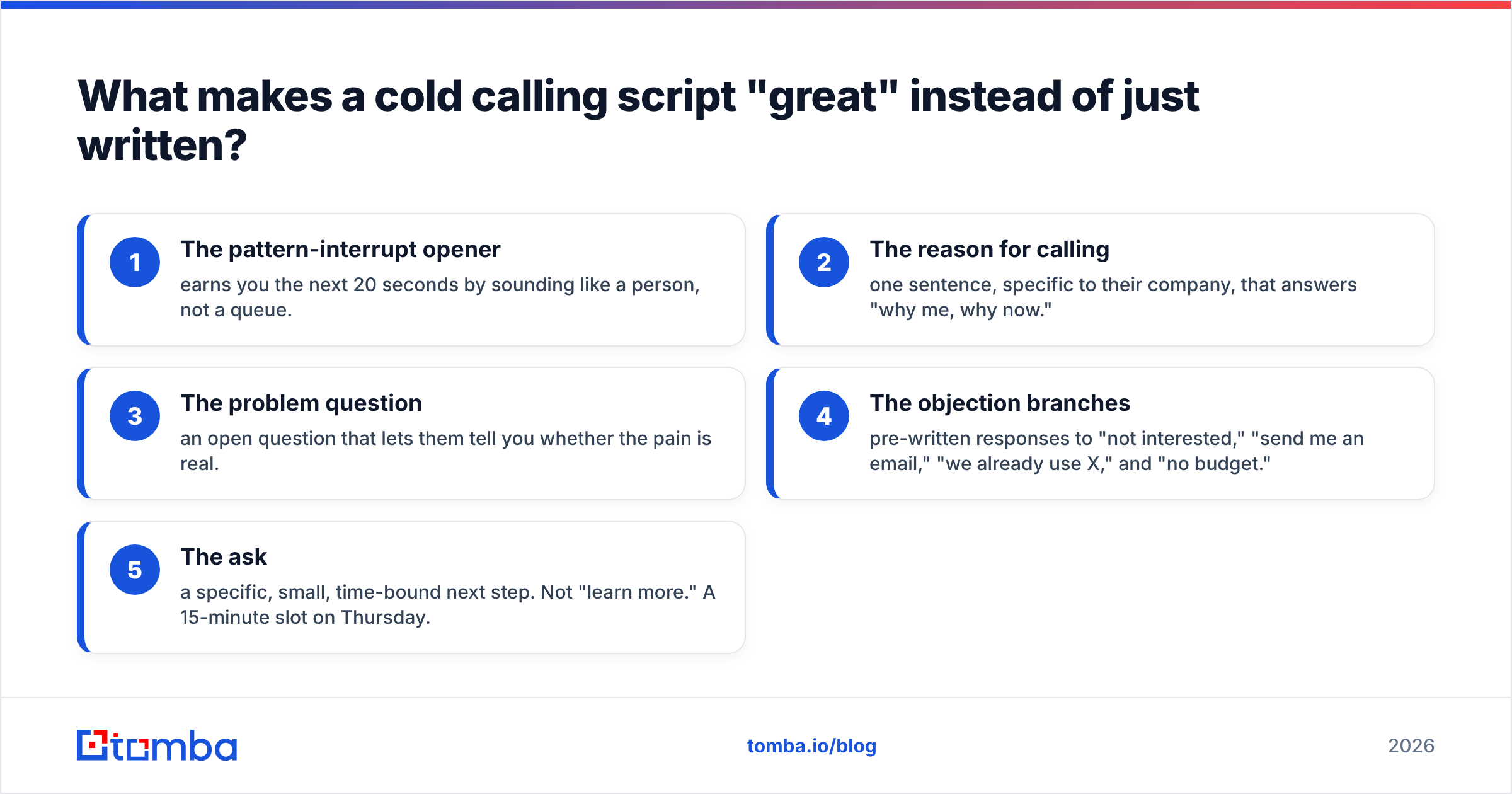 What makes a cold calling script "great" instead of just written?

1
The pattern-interrupt opener
earns you the next 20 seconds by sounding like a person, not a queue.

2
The reason for calling
one sentence, specific to their company, that answers "why me, why now."

3
The problem question
an open question that lets them tell you whether the pain is real.

4
The objection branches
pre-written responses to "not interested," "send me an email," "we already use X," and "no budget."

5
The ask
a specific, small, time-bound next step. Not "learn more." A 15-minute slot on Thursday.

tomba

tomba.io/blog

2026